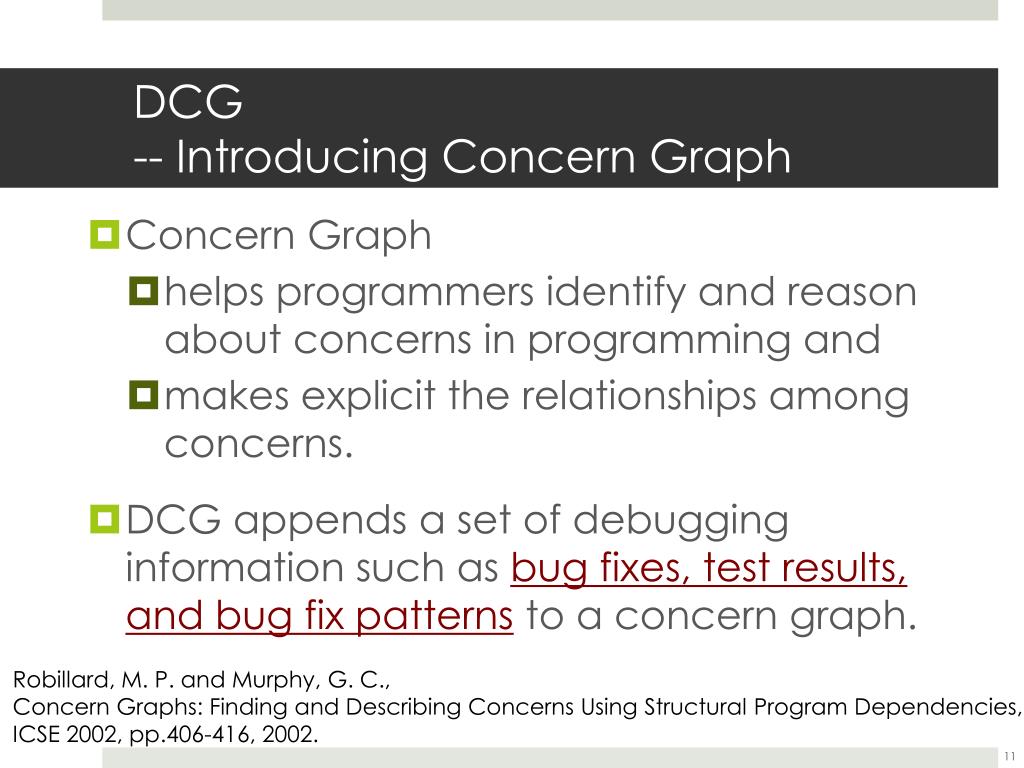 DCG
-- Introducing Concern Graph

Concern Graph

helps programmers identify and reason about concerns in programming and

makes explicit the relationships among concerns.

DCG appends a set of debugging information such as bug fixes, test results, and bug fix patterns to a concern graph.

Robillard, M. P. and Murphy, G. C.,
Concern Graphs: Finding and Describing Concerns Using Structural Program Dependencies,
ICSE 2002, pp.406-416, 2002.

11